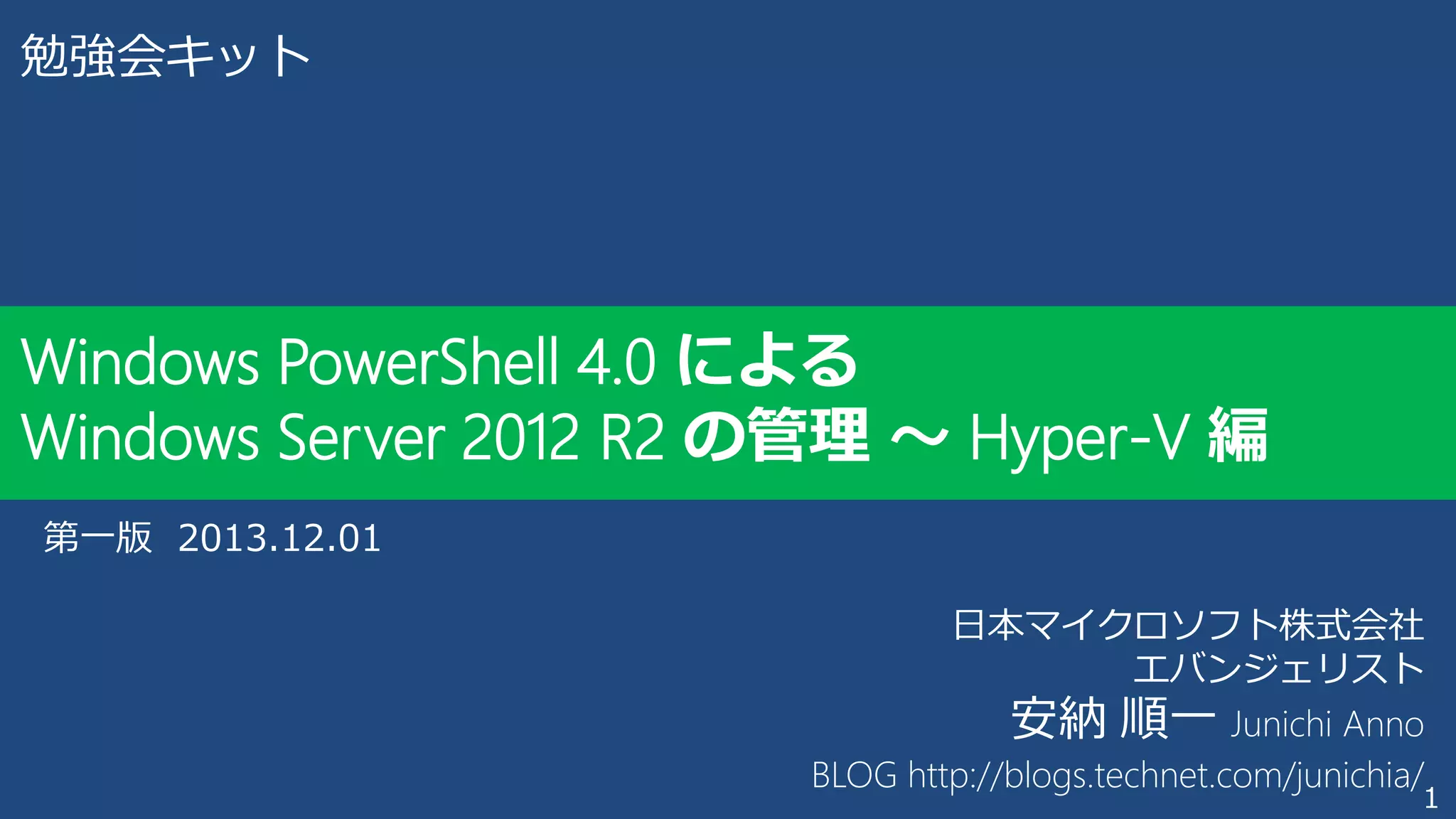 勉強会キット

Windows PowerShell 4.0 による
Windows Server 2012 R2 の管理 ～ Hyper-V 編

第一版 2013.12.01

日本マイクロソフト株式会社
エバンジェリスト
安納 順一 Junichi Anno
BLOG http://blogs.technet.com/junichia/

1